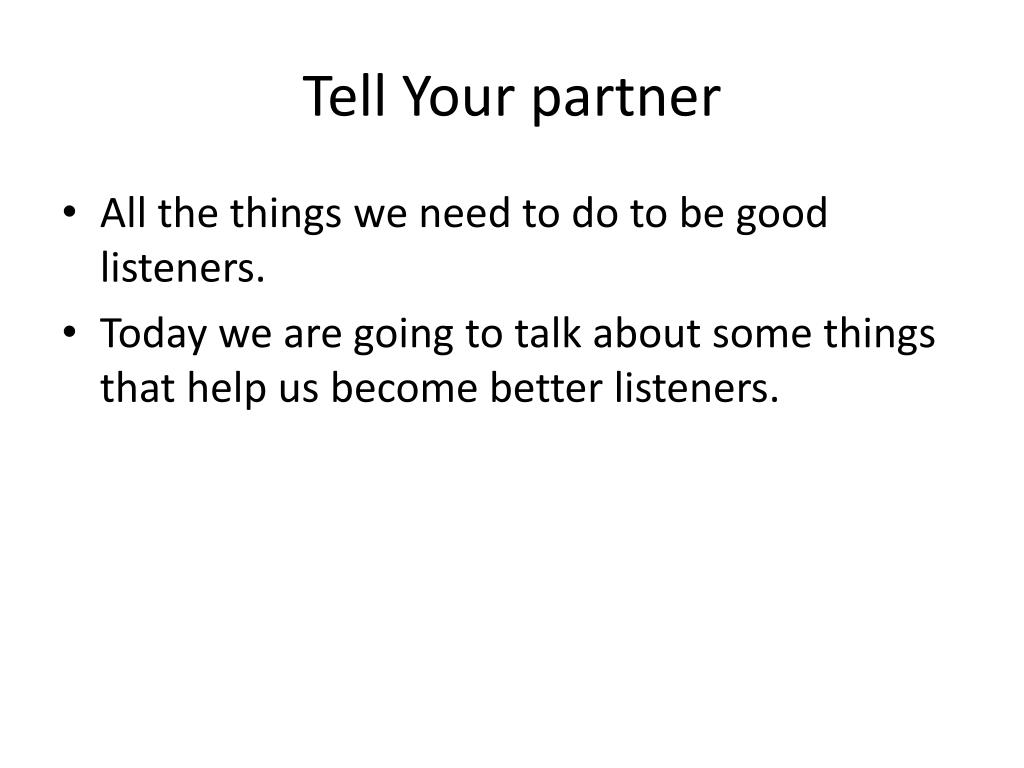 Tell Your partner

• All the things we need to do to be good listeners.
• Today we are going to talk about some things that help us become better listeners.